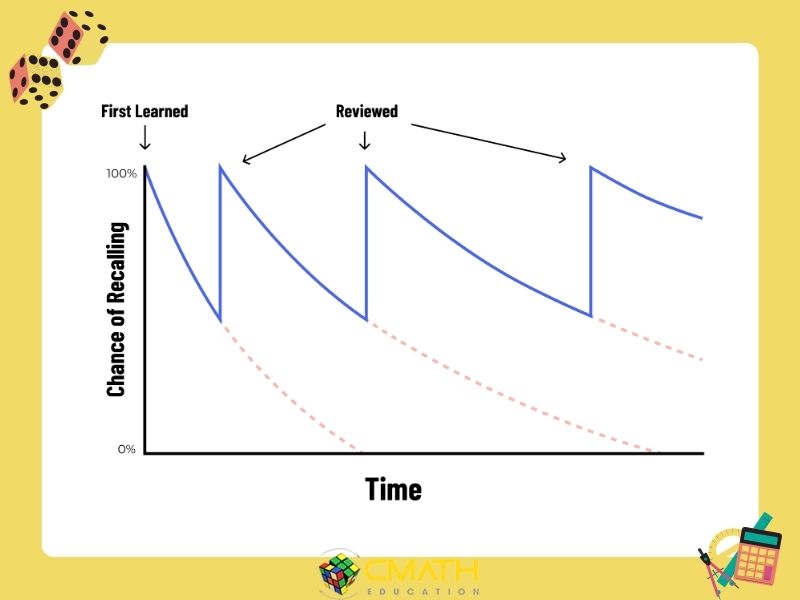 First Learned

Reviewed

100%

Chance of Recalling

0%

Time

CMATH
EDUCATION